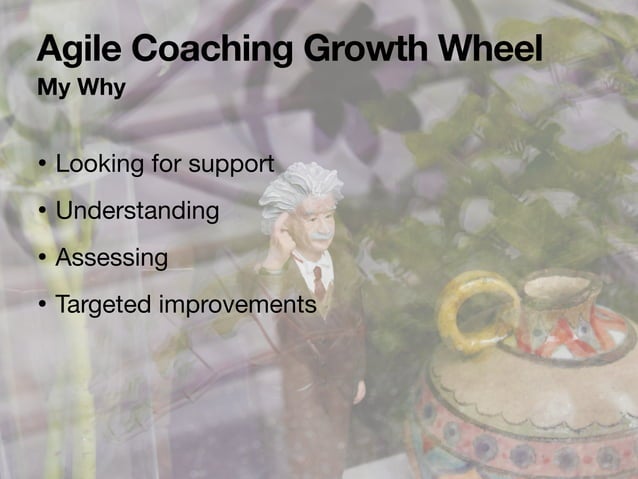 Agile Coaching Growth Wheel
My Why

• Looking for support
• Understanding
• Assessing
• Targeted improvements